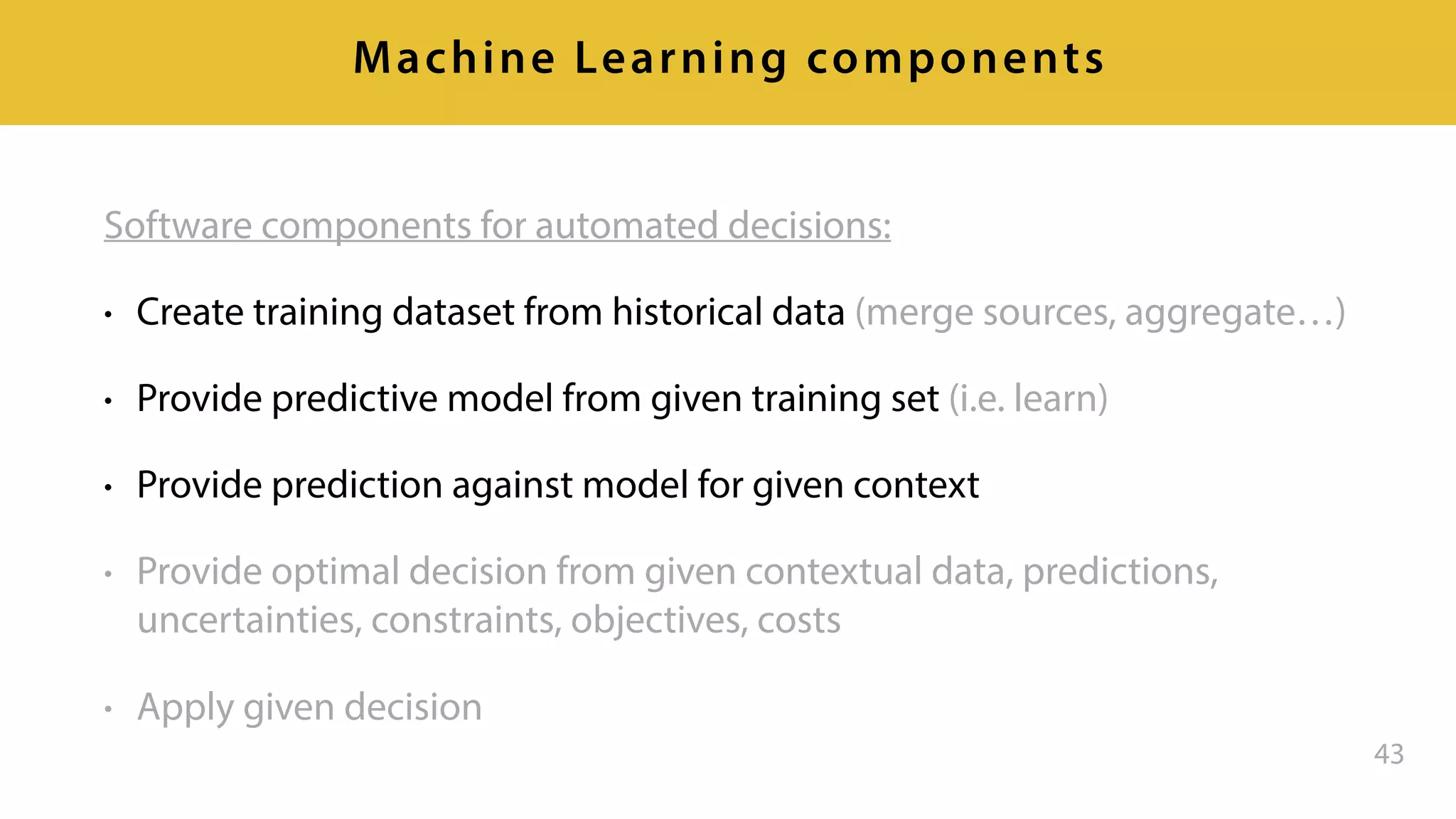 Machine Learning components

Software components for automated decisions:

• Create training dataset from historical data (merge sources, aggregate…)

• Provide predictive model from given training set (i.e. learn)

• Provide prediction against model for given context

• Provide optimal decision from given contextual data, predictions, uncertainties, constraints, objectives, costs

• Apply given decision

43